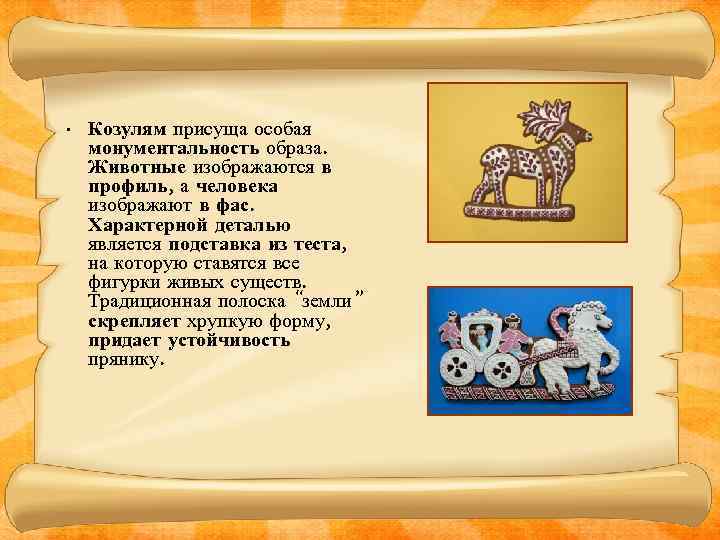 • Козулям присуща особая монументальность образа. Животные изображаются в профиль, а человека изображают в фас. Характерной деталью является подставка из теста, на которую ставятся все фигурки живых существ. Традиционная полоска "земли" скрепляет хрупкую форму, придает устойчивость прянику.